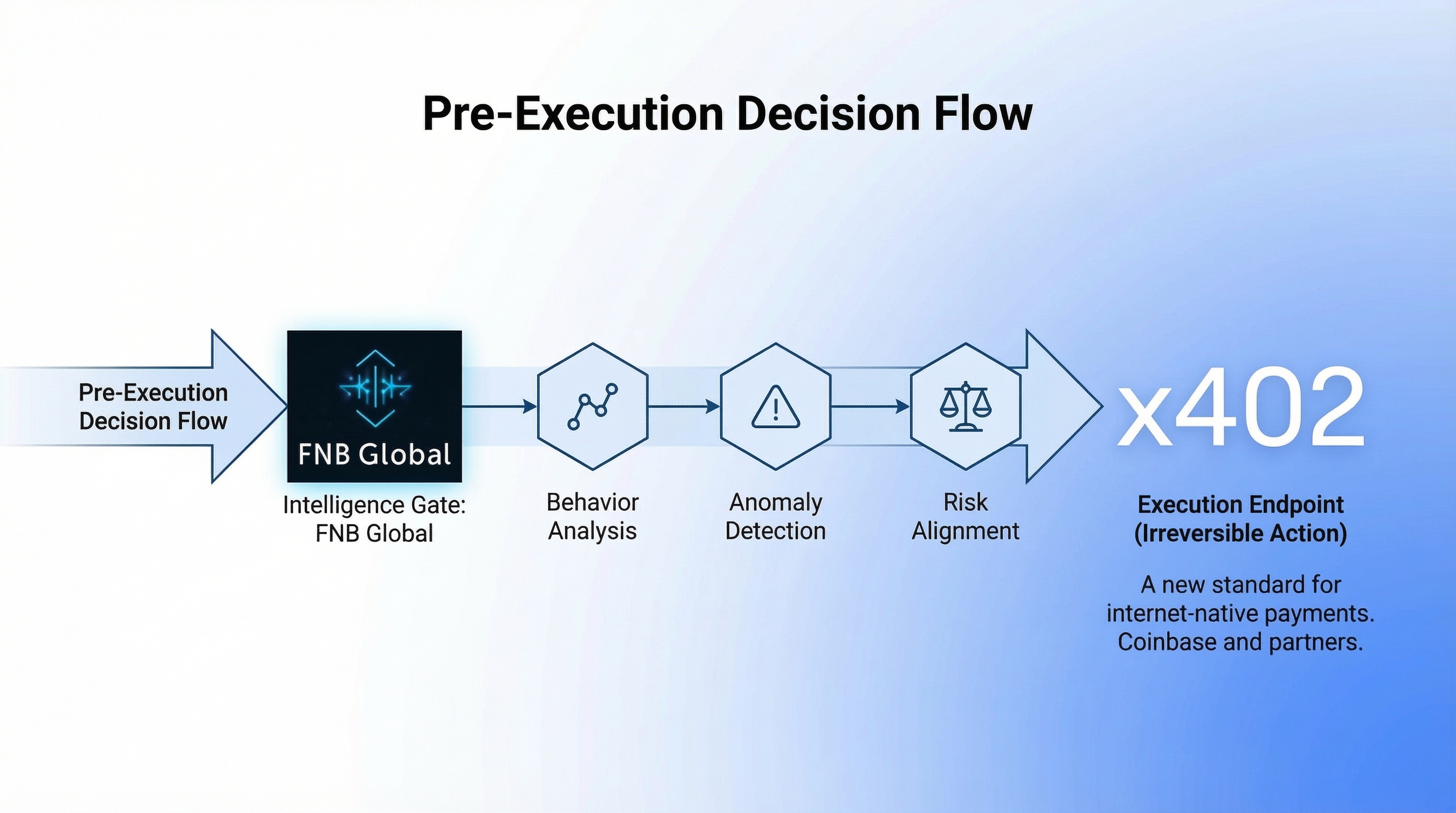 Pre-Execution Decision Flow

Pre-Execution Decision Flow

FNB Global

Intelligence Gate: FNB Global

Behavior Analysis

Anomaly Detection

Risk Alignment

x402

Execution Endpoint (Irreversible Action)

A new standard for internet-native payments. Coinbase and partners.